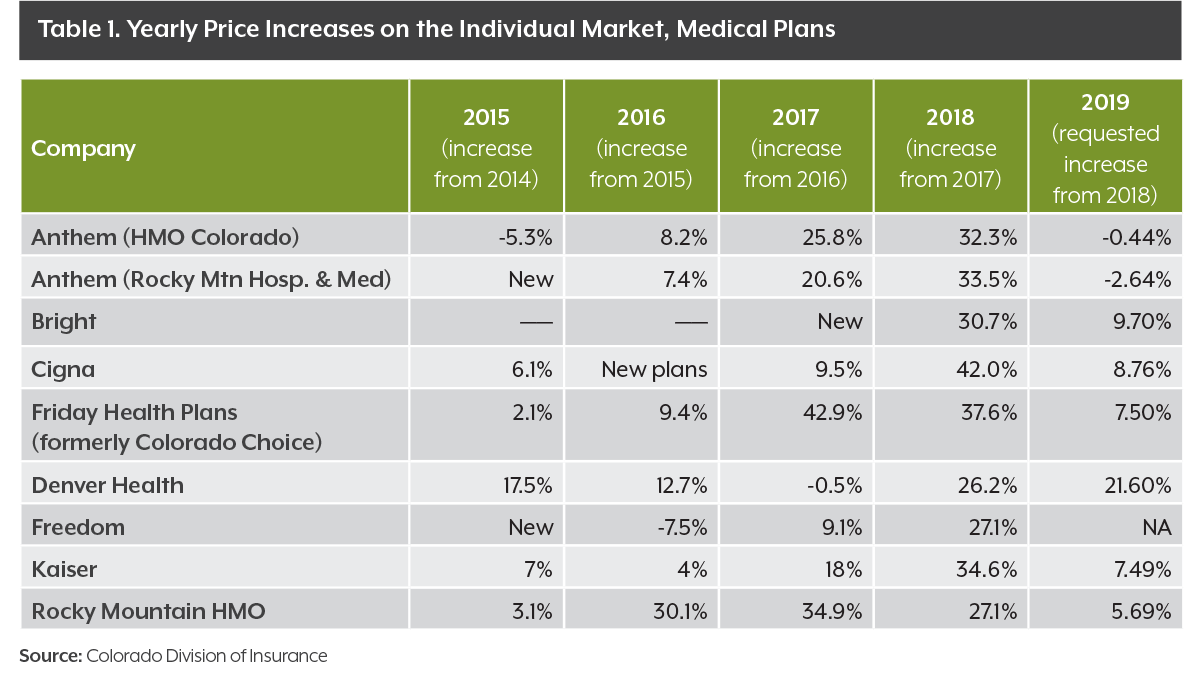 Table 1. Yearly Price Increases on the Individual Market, Medical Plans

| Company | 2015 (increase from 2014) | 2016 (increase from 2015) | 2017 (increase from 2016) | 2018 (increase from 2017) | 2019 (requested increase from 2018) |
|---|---|---|---|---|---|
| Anthem (HMO Colorado) | -5.3% | 8.2% | 25.8% | 32.3% | -0.44% |
| Anthem (Rocky Mtn Hosp. & Med) | New | 7.4% | 20.6% | 33.5% | -2.64% |
| Bright | — | — | New | 30.7% | 9.70% |
| Cigna | 6.1% | New plans | 9.5% | 42.0% | 8.76% |
| Friday Health Plans (formerly Colorado Choice) | 2.1% | 9.4% | 42.9% | 37.6% | 7.50% |
| Denver Health | 17.5% | 12.7% | -0.5% | 26.2% | 21.60% |
| Freedom | New | -7.5% | 9.1% | 27.1% | NA |
| Kaiser | 7% | 4% | 18% | 34.6% | 7.49% |
| Rocky Mountain HMO | 3.1% | 30.1% | 34.9% | 27.1% | 5.69% |

Source: Colorado Division of Insurance